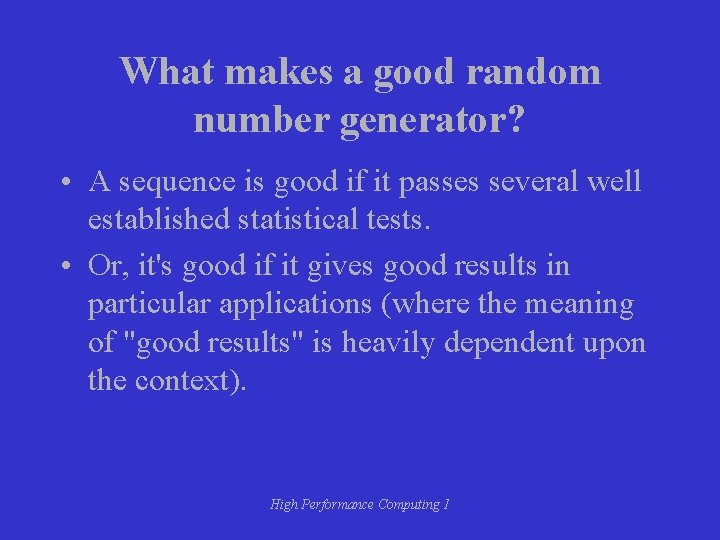 What makes a good random number generator?

• A sequence is good if it passes several well established statistical tests.

• Or, it's good if it gives good results in particular applications (where the meaning of "good results" is heavily dependent upon the context).

High Performance Computing 1